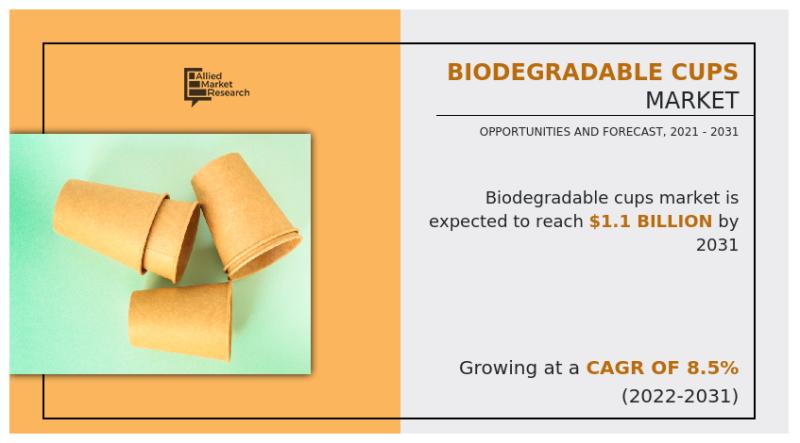 Allied Market Research

BIODEGRADABLE CUPS MARKET

OPPORTUNITIES AND FORECAST, 2021 - 2031

Biodegradable cups market is expected to reach $1.1 BILLION by 2031

Growing at a CAGR OF 8.5% (2022-2031)